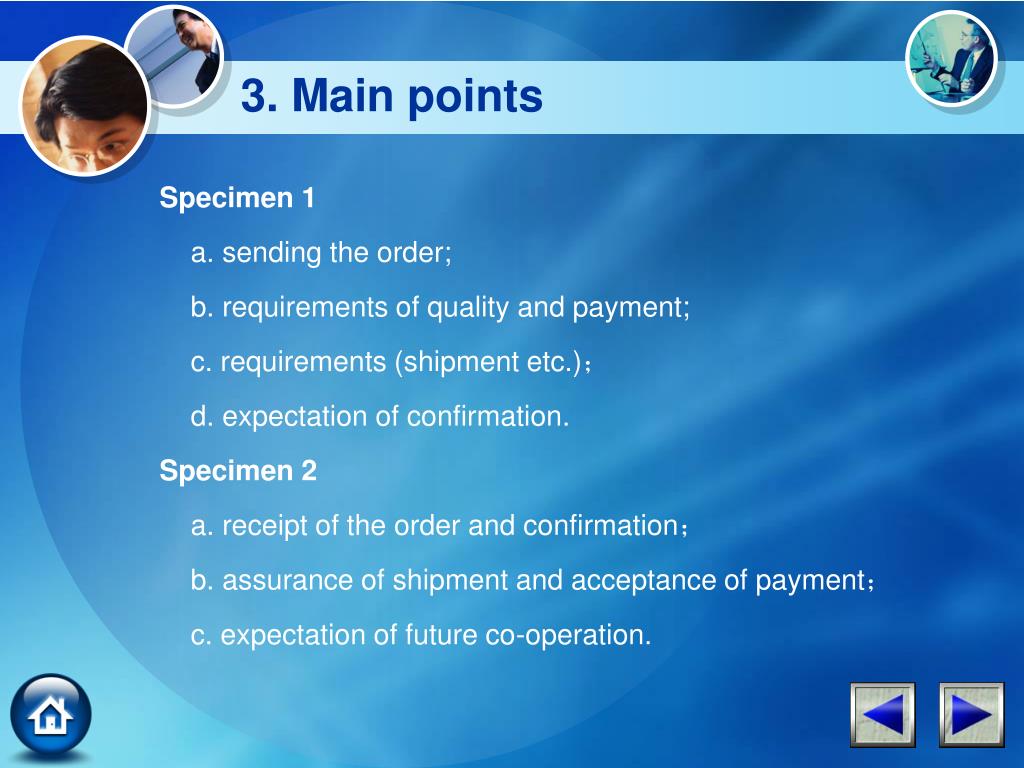 3. Main points

Specimen 1

a. sending the order;

b. requirements of quality and payment;

c. requirements (shipment etc.)；

d. expectation of confirmation.

Specimen 2

a. receipt of the order and confirmation；

b. assurance of shipment and acceptance of payment；

c. expectation of future co-operation.